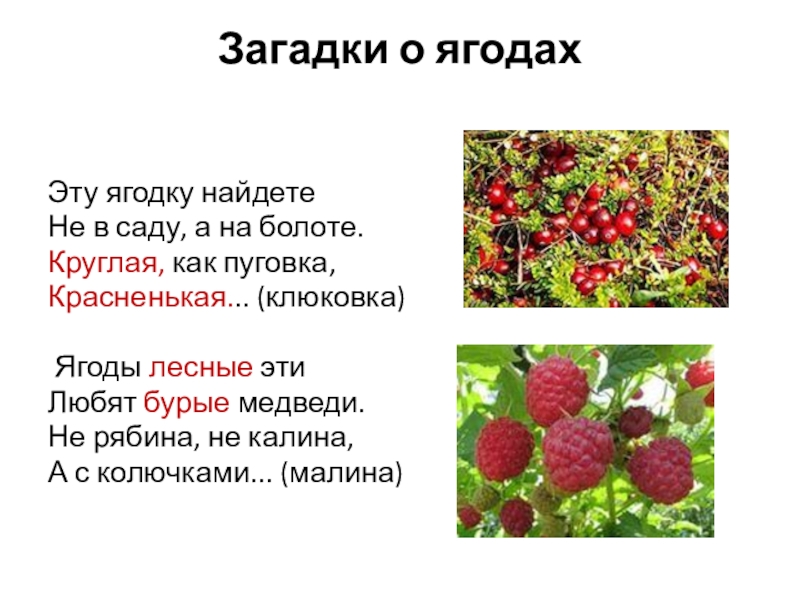 Загадки о ягодах

Эту ягодку найдете
Не в саду, а на болоте.
Круглая, как пуговка,
Красненькая... (клюковка)

Ягоды лесные эти
Любят бурые медведи.
Не рябина, не калина,
А с колючками... (малина)